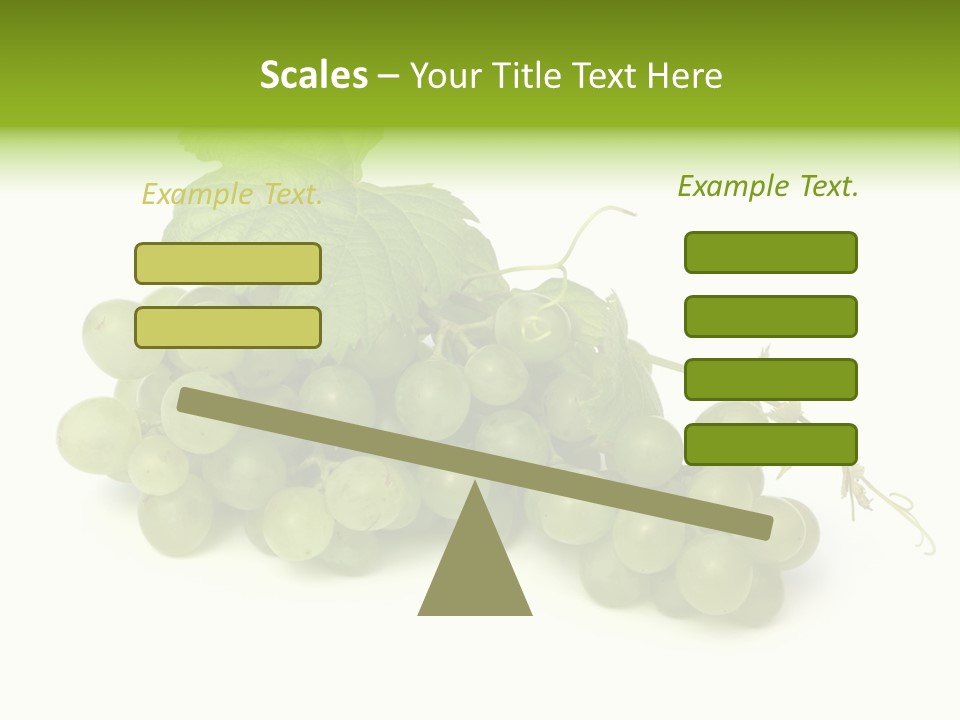 Scales – Your Title Text Here

Example Text.

Example Text.